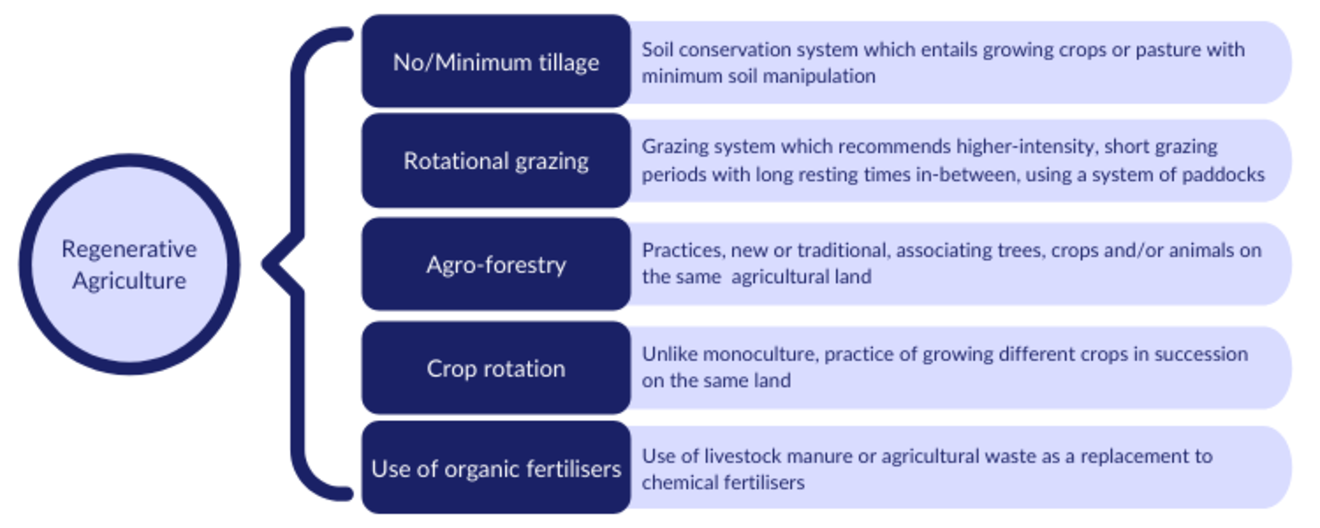 Regenerative Agriculture

No/Minimum tillage
Soil conservation system which entails growing crops or pasture with minimum soil manipulation

Rotational grazing
Grazing system which recommends higher-intensity, short grazing periods with long resting times in-between, using a system of paddocks

Agro-forestry
Practices, new or traditional, associating trees, crops and/or animals on the same agricultural land

Crop rotation
Unlike monoculture, practice of growing different crops in succession on the same land

Use of organic fertilisers
Use of livestock manure or agricultural waste as a replacement to chemical fertilisers